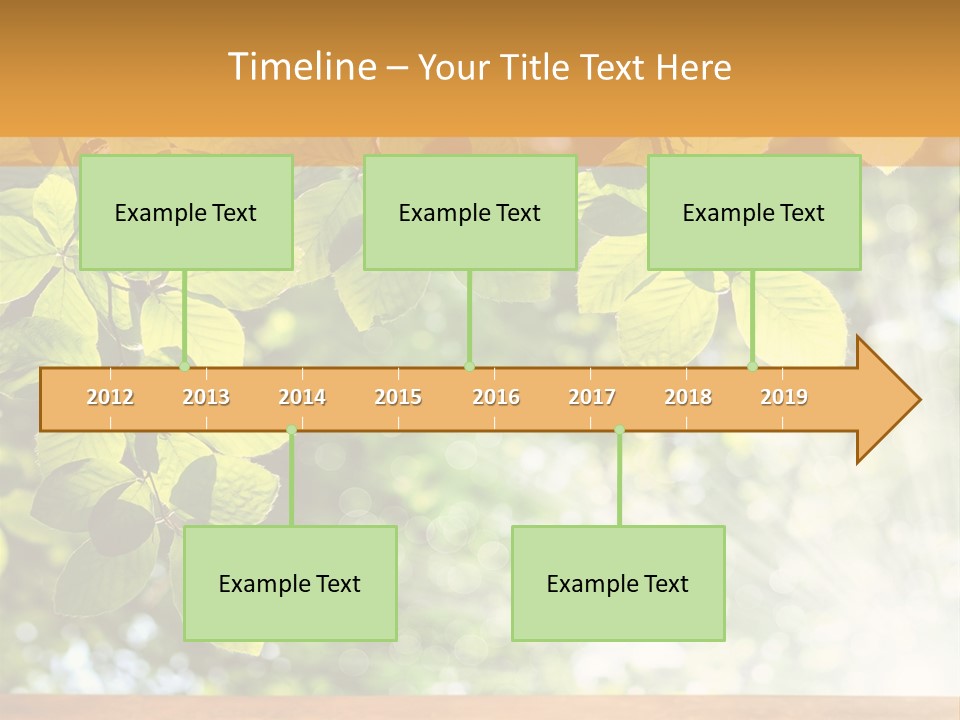 Timeline – Your Title Text Here

Example Text

Example Text

Example Text

2012 2013 2014 2015 2016 2017 2018 2019

Example Text

Example Text